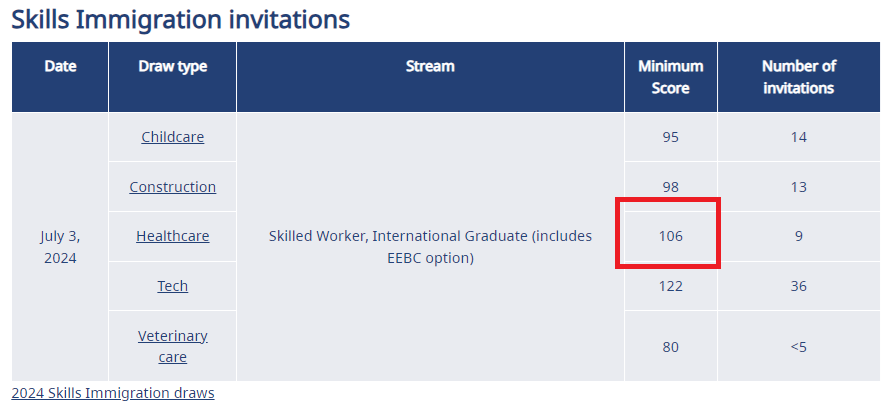 Skills Immigration invitations

| Date | Draw type | Stream | Minimum Score | Number of invitations |
|---|---|---|---|---|
| July 3, 2024 | Childcare | Skilled Worker, International Graduate (includes EEBC option) | 95 | 14 |
| | Construction | | 98 | 13 |
| | Healthcare | | 106 | 9 |
| | Tech | | 122 | 36 |
| | Veterinary care | | 80 | <5 |

2024 Skills Immigration draws